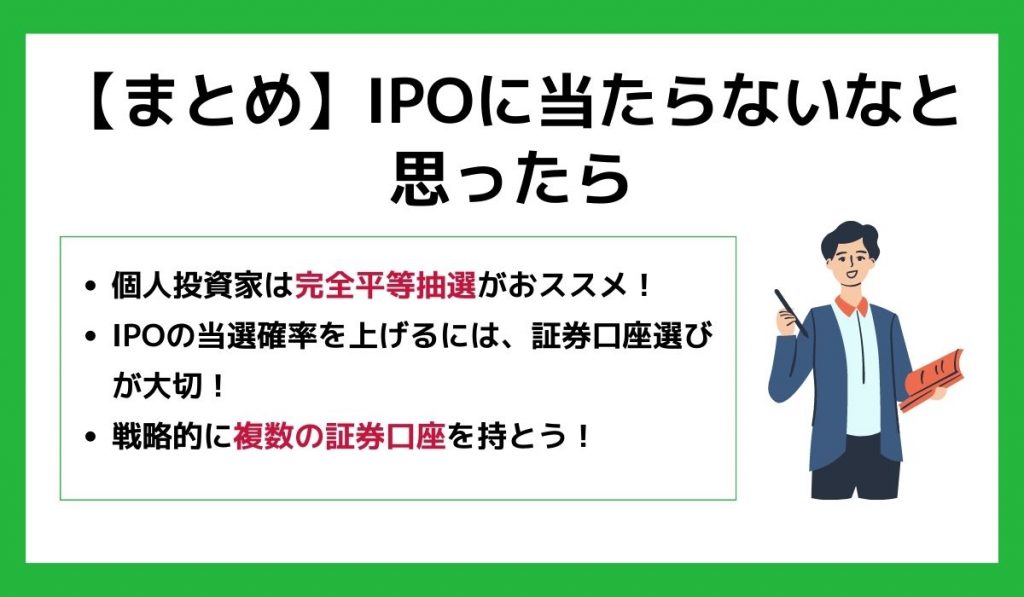 【まとめ】IPOに当たらないなと思ったら

- 個人投資家は完全平等抽選がおススメ！
- IPOの当選確率を上げるには、証券口座選びが大切！
- 戦略的に複数の証券口座を持とう！